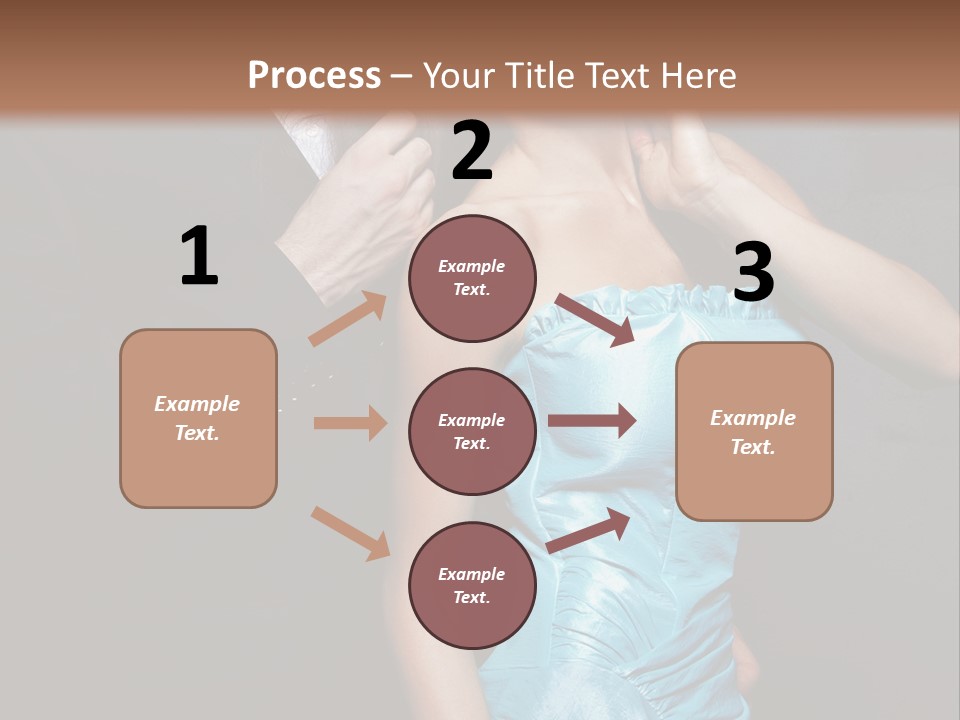 Process – Your Title Text Here

1

Example Text.

2

Example Text.

Example Text.

Example Text.

3

Example Text.